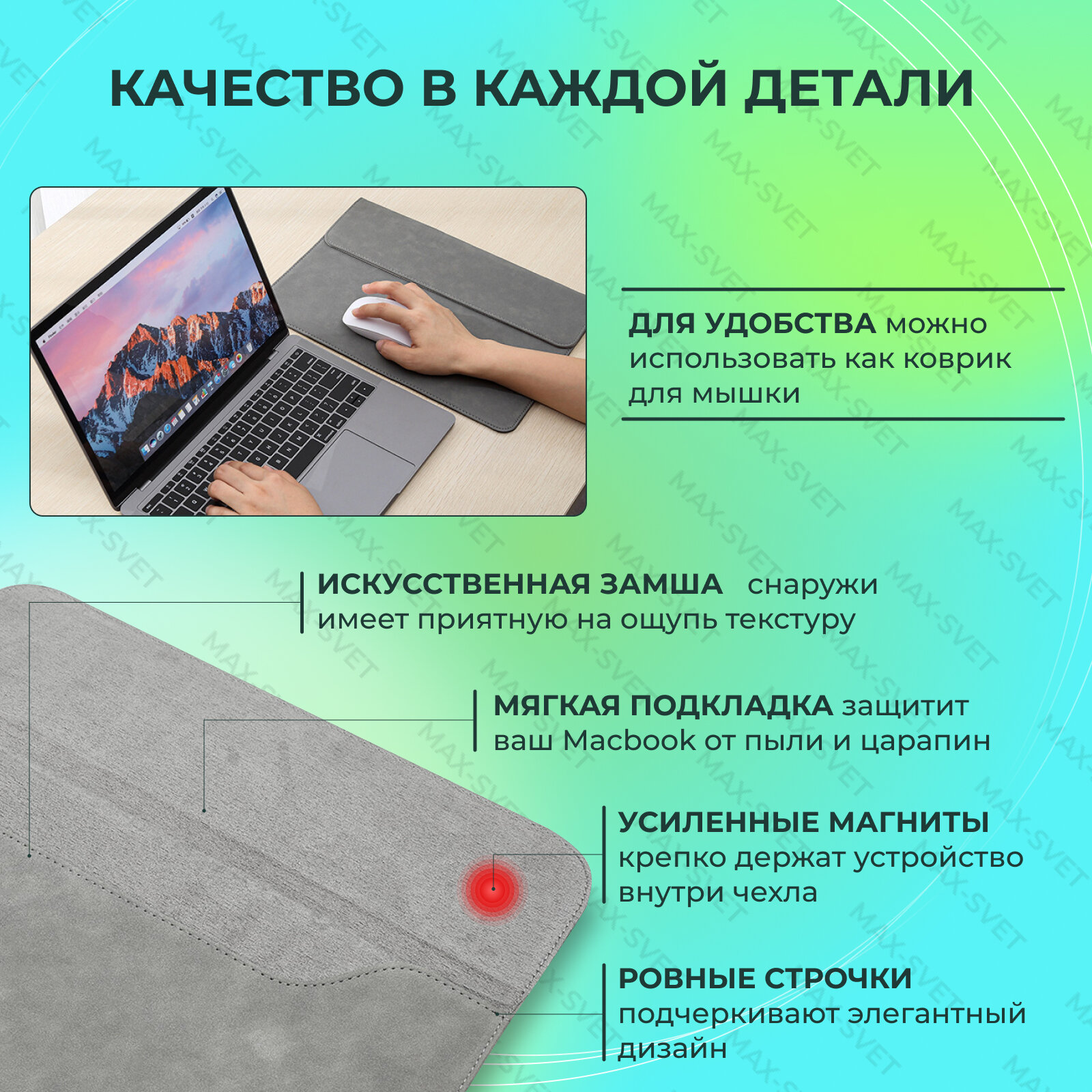 КАЧЕСТВО В КАЖДОЙ ДЕТАЛИ

ДЛЯ УДОБСТВА можно использовать как коврик для мышки

ИСКУССТВЕННАЯ ЗАМША снаружи имеет приятную на ощупь текстуру

МЯГКАЯ ПОДКЛАДКА защитит ваш Macbook от пыли и царапин

УСИЛЕННЫЕ МАГНИТЫ крепко держат устройство внутри чехла

РОВНЫЕ СТРОЧКИ подчеркивают элегантный дизайн

MAX-SVET